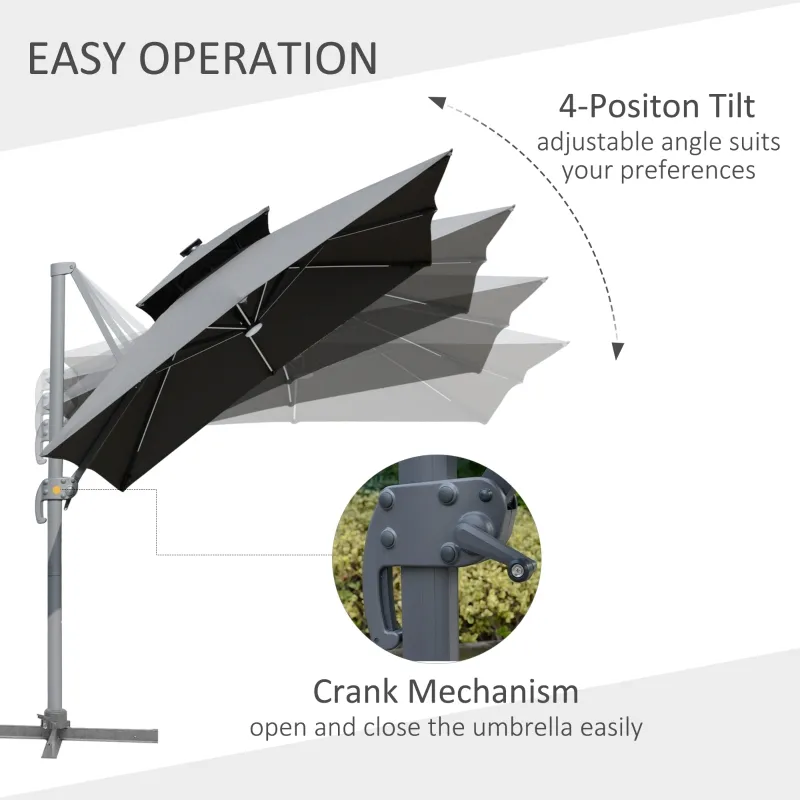 EASY OPERATION

4-Positon Tilt
adjustable angle suits your preferences

Crank Mechanism
open and close the umbrella easily